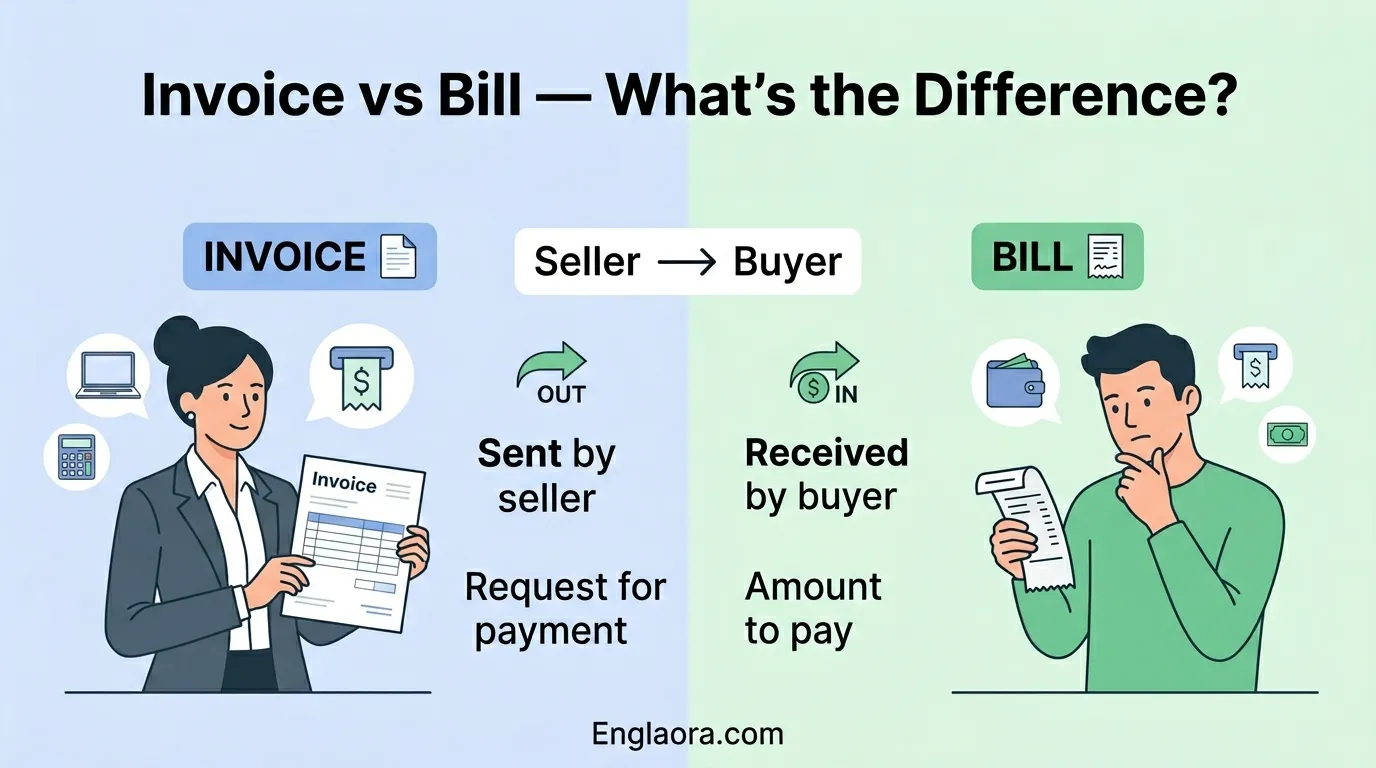 Invoice vs Bill — What's the Difference?

INVOICE

Seller → Buyer

BILL

$

Invoice

OUT

Sent by seller

Request for payment

$ IN

Received by buyer

Amount to pay

$

Englaora.com